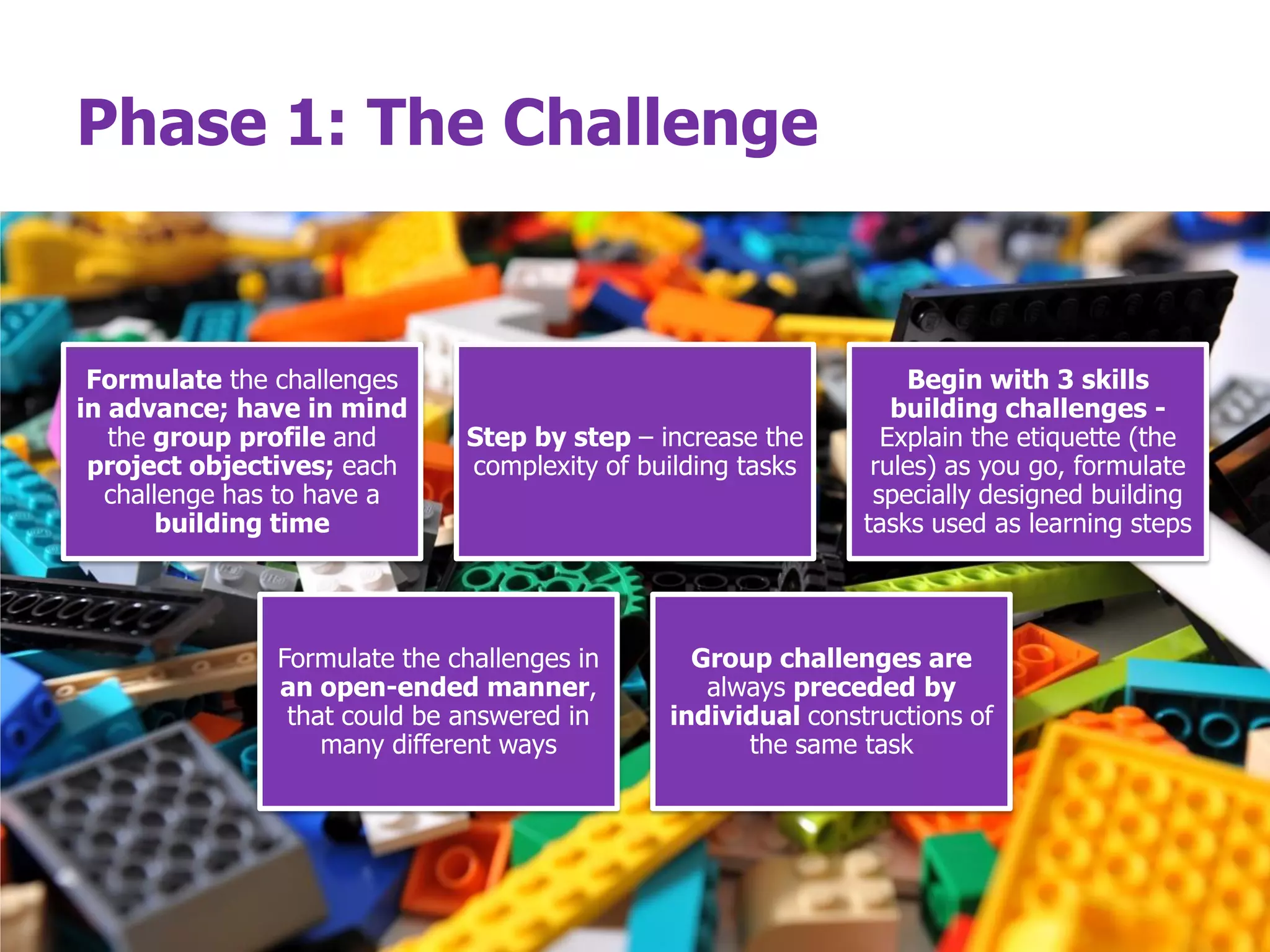 Phase 1: The Challenge

Formulate the challenges in advance; have in mind the group profile and project objectives; each challenge has to have a building time

Step by step – increase the complexity of building tasks

Begin with 3 skills building challenges - Explain the etiquette (the rules) as you go, formulate specially designed building tasks used as learning steps

Formulate the challenges in an open-ended manner, that could be answered in many different ways

Group challenges are always preceded by individual constructions of the same task